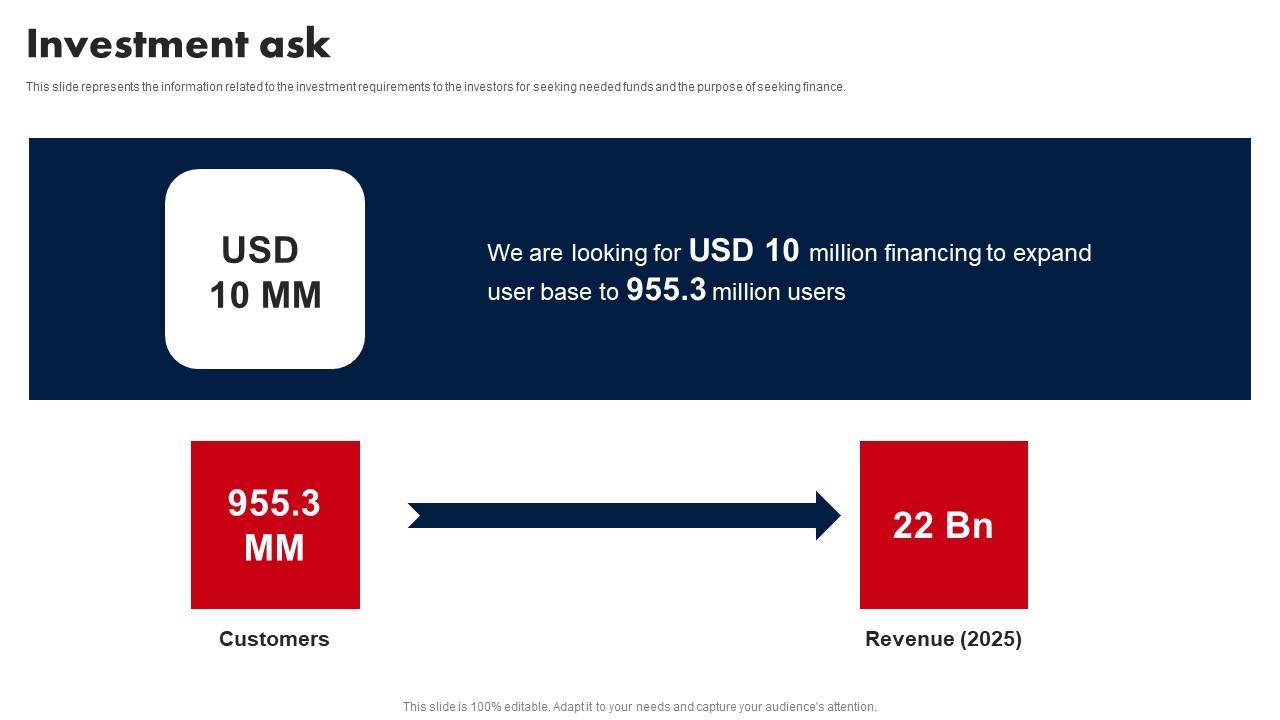 Investment ask

This slide represents the information related to the investment requirements to the investors for seeking needed funds and the purpose of seeking finance.

USD 10 MM

We are looking for USD 10 million financing to expand user base to 955.3 million users

955.3 MM

Customers

22 Bn

Revenue (2025)

This slide is 100% editable. Adapt it to your needs and capture your audience's attention.